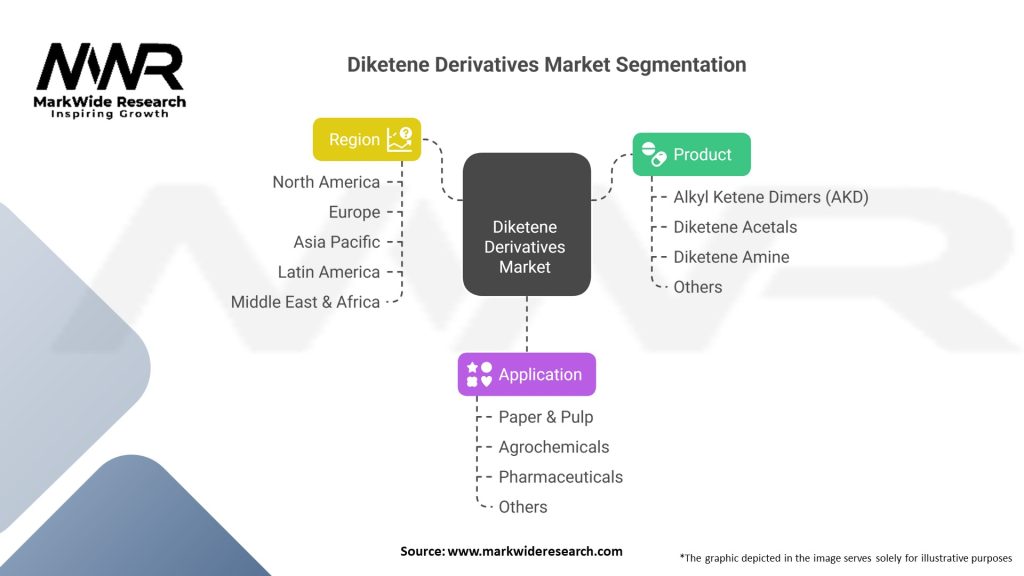 MWR
MarkWide Research
Inspiring Growth

Diketene Derivatives Market Segmentation

Region
North America
Europe
Asia Pacific
Latin America
Middle East & Africa

Diketene Derivatives Market

Product
Alkyl Ketene Dimers (AKD)
Diketene Acetals
Diketene Amine
Others

Application
Paper & Pulp
Agrochemicals
Pharmaceuticals
Others

Source: www.markwideresearch.com

*The graphic depicted in the image serves solely for illustrative purposes